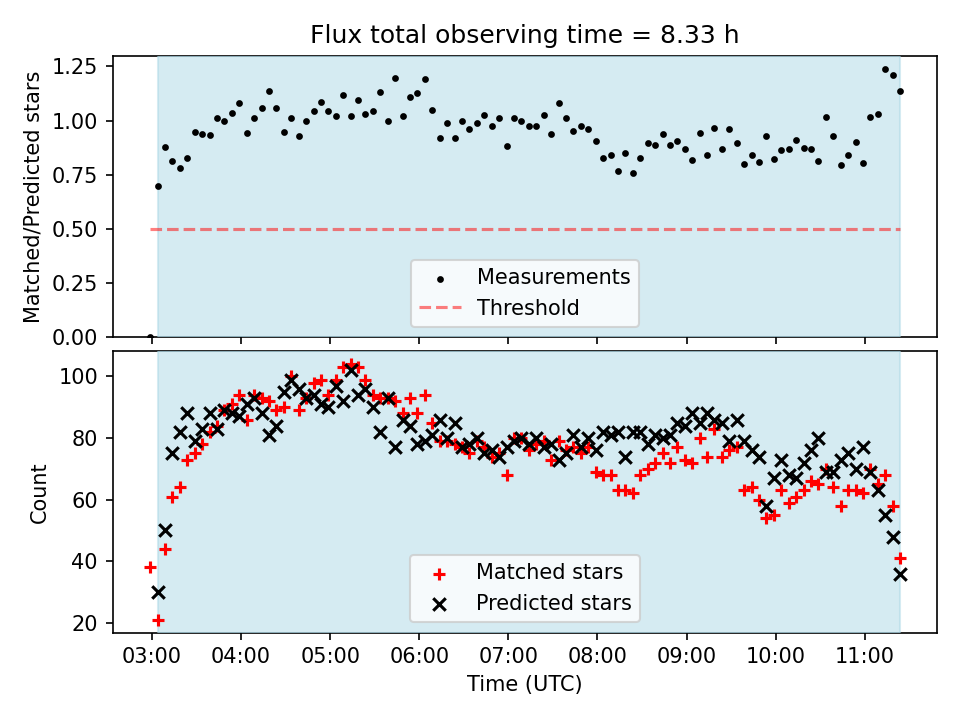 Flux total observing time = 8.33 h

Matched/Predicted stars

1.25
1.00
0.75
0.50
0.25
0.00

Measurements
Threshold

Count

100
80
60
40
20

Matched stars
Predicted stars

03:00 04:00 05:00 06:00 07:00 08:00 09:00 10:00 11:00

Time (UTC)